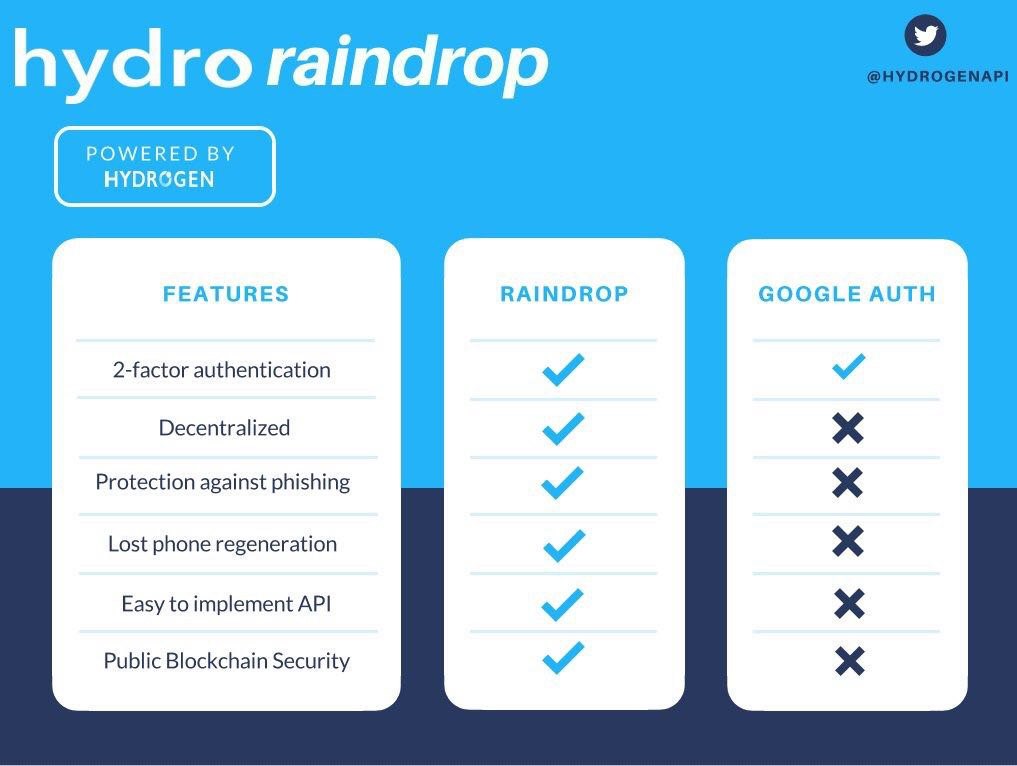 hydro raindrop

@HYDROGENAPI

POWERED BY
HYDROGEN

| FEATURES | RAINDROP | GOOGLE AUTH |
|---|---|---|
| 2-factor authentication | ✓ | ✓ |
| Decentralized | ✓ | ✗ |
| Protection against phishing | ✓ | ✗ |
| Lost phone regeneration | ✓ | ✗ |
| Easy to implement API | ✓ | ✗ |
| Public Blockchain Security | ✓ | ✗ |